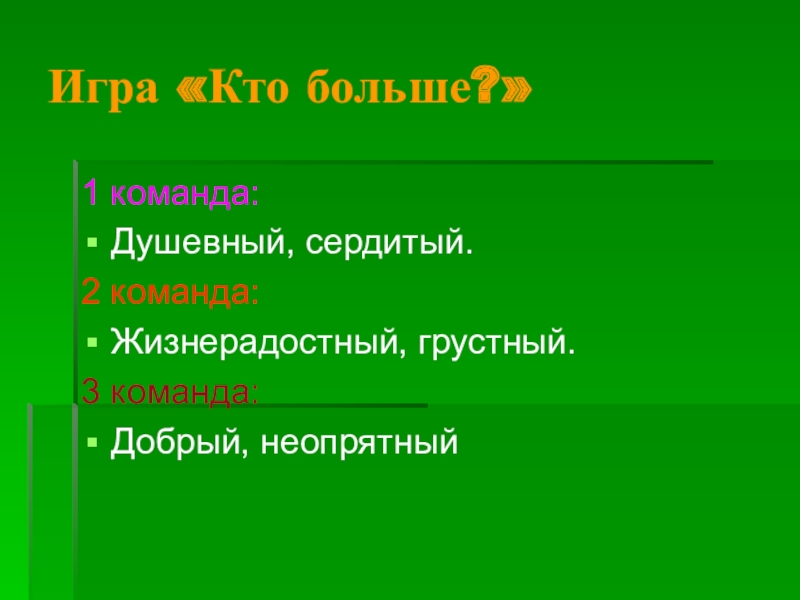 Игра «Кто больше?»

1 команда:

Душевный, сердитый.

2 команда:

Жизнерадостный, грустный.

3 команда:

Добрый, неопрятный